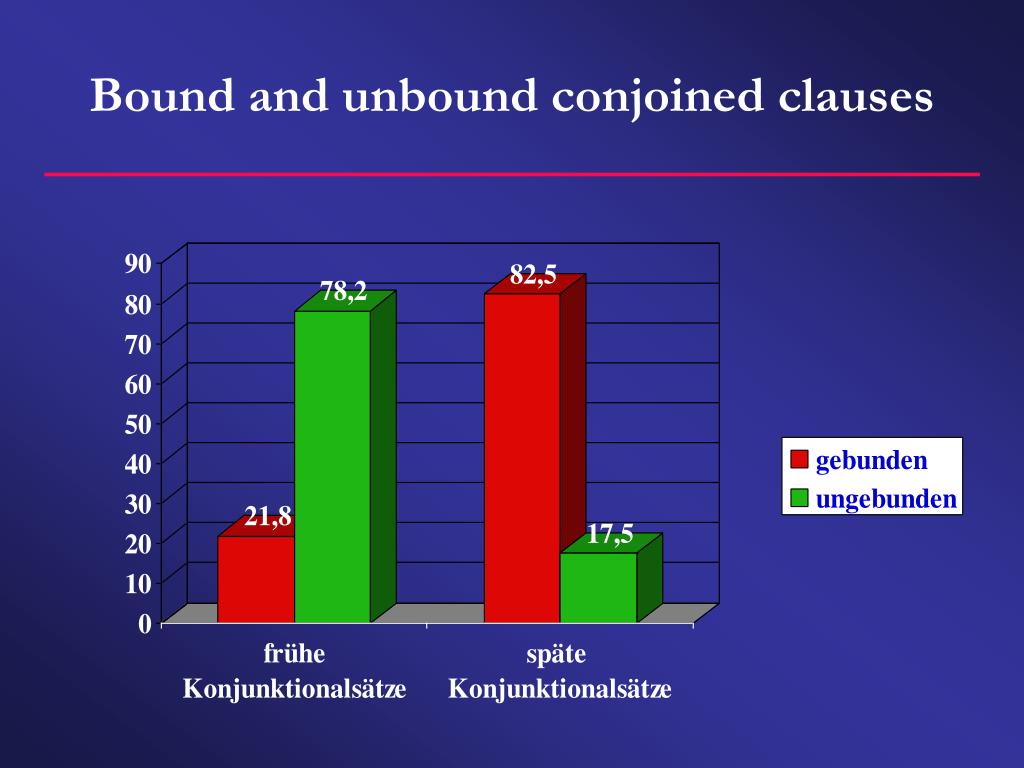 Bound and unbound conjoined clauses

90
80
70
60
50
40
30
20
10
0

21,8
78,2
82,5
17,5

frühe Konjunktionalsätze
späte Konjunktionalsätze

gebunden
ungebunden